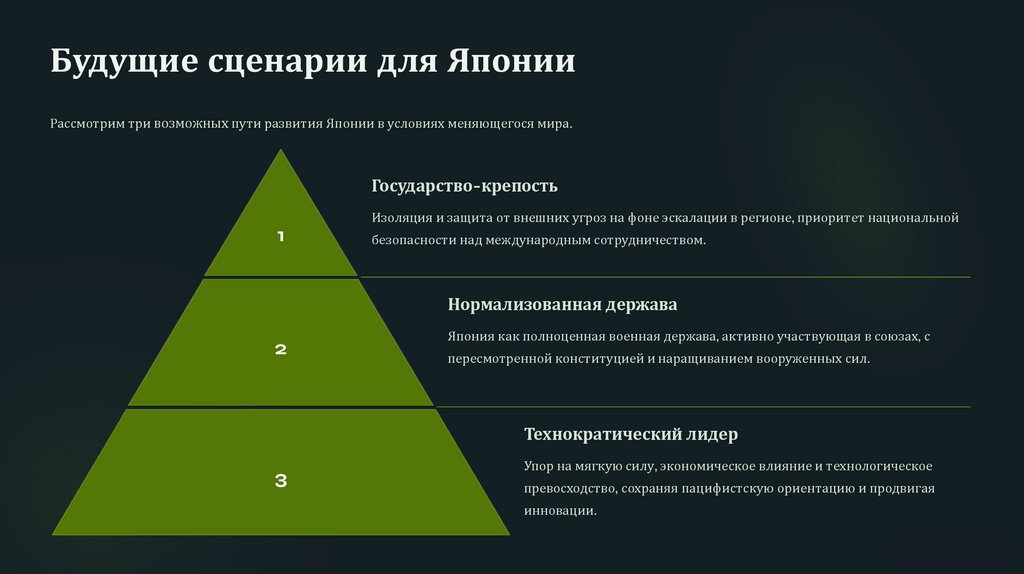 Будущие сценарии для Японии

Рассмотрим три возможных пути развития Японии в условиях меняющегося мира.

1

Государство-крепость

Изоляция и защита от внешних угроз на фоне эскалации в регионе, приоритет национальной безопасности над международным сотрудничеством.

2

Нормализованная держава

Япония как полноценная военная держава, активно участвующая в союзах, с пересмотренной конституцией и наращиванием вооруженных сил.

3

Технократический лидер

Упор на мягкую силу, экономическое влияние и технологическое превосходство, сохраняя пацифистскую ориентацию и продвигая инновации.